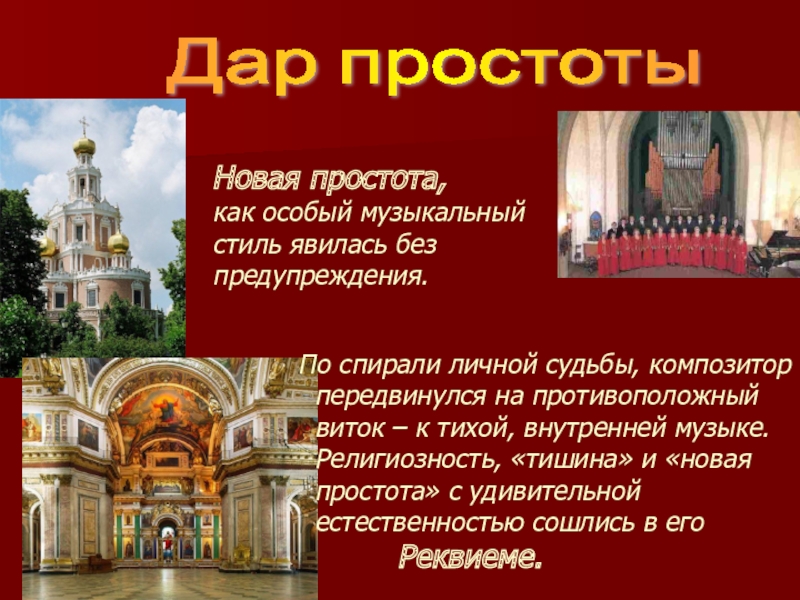 Дар простоты

Новая простота,
как особый музыкальный стиль явилась без предупреждения.

По спирали личной судьбы, композитор передвинулся на противоположный виток – к тихой, внутренней музыке. Религиозность, «тишина» и «новая простота» с удивительной естественностью сошлись в его

Реквиеме.